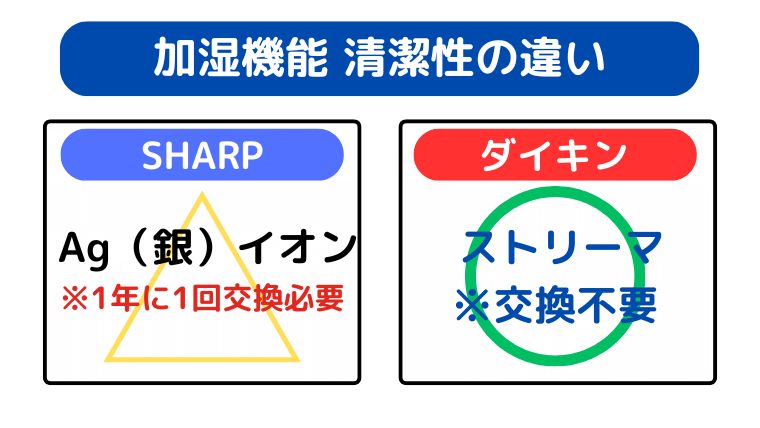 加湿機能 清潔性の違い

SHARP

Ag（銀）イオン

※1年に1回交換必要

ダイキン

ストリーマ

※交換不要